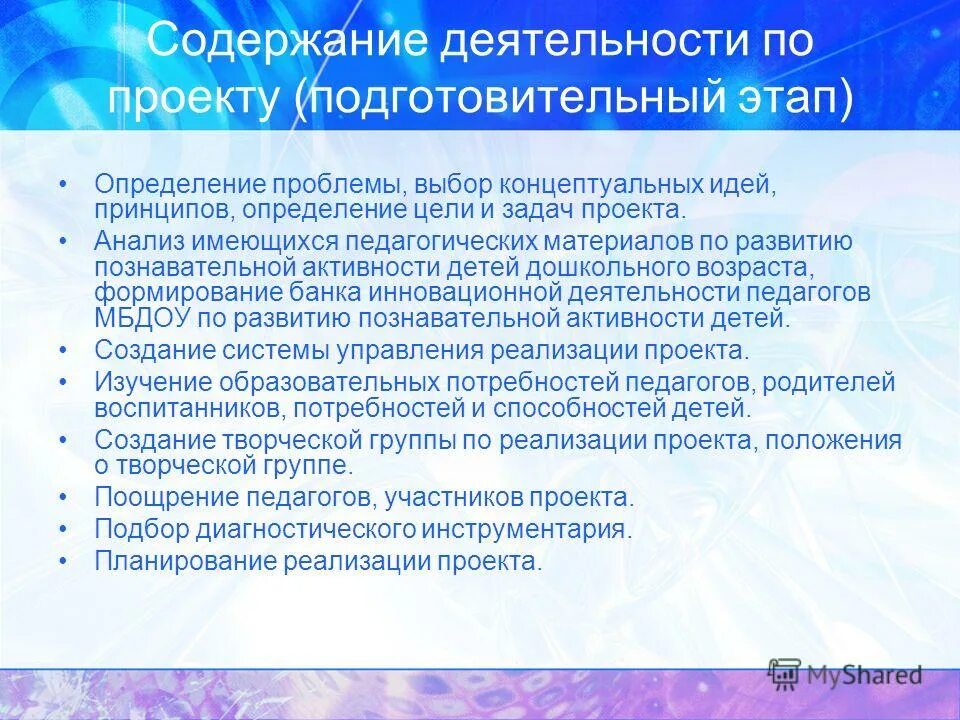 Содержание деятельности по проекту (подготовительный этап)

• Определение проблемы, выбор концептуальных идей, принципов, определение цели и задач проекта.
• Анализ имеющихся педагогических материалов по развитию познавательной активности детей дошкольного возраста, формирование банка инновационной деятельности педагогов МБДОУ по развитию познавательной активности детей.
• Создание системы управления реализации проекта.
• Изучение образовательных потребностей педагогов, родителей воспитанников, потребностей и способностей детей.
• Создание творческой группы по реализации проекта, положения о творческой группе.
• Поощрение педагогов, участников проекта.
• Подбор диагностического инструментария.
• Планирование реализации проекта.

MyShared